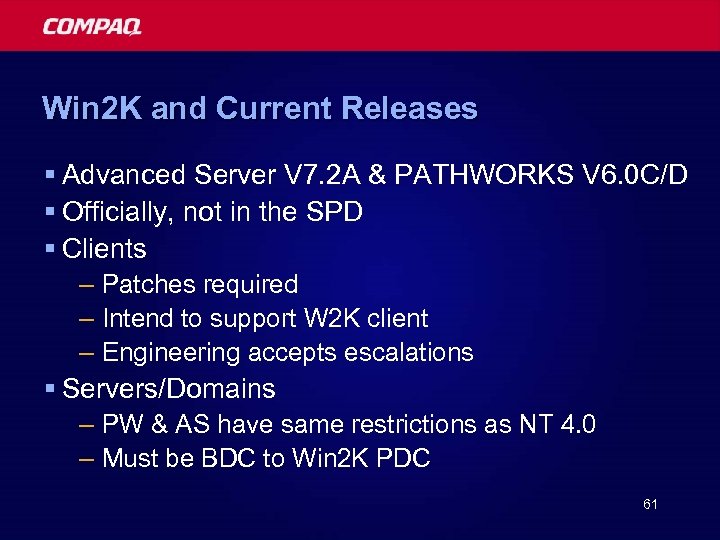 COMPAQ

Win2K and Current Releases

▪ Advanced Server V7.2A & PATHWORKS V6.0C/D
▪ Officially, not in the SPD
▪ Clients
– Patches required
– Intend to support W2K client
– Engineering accepts escalations
▪ Servers/Domains
– PW & AS have same restrictions as NT 4.0
– Must be BDC to Win2K PDC

61